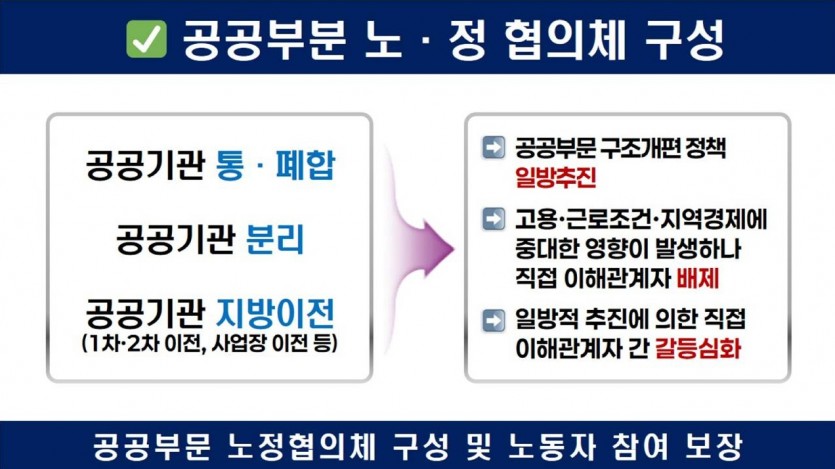 공공부분 노 · 정 협의체 구성

공공기관 통 · 폐합

공공기관 분리

공공기관 지방이전
(1차·2차 이전, 사업장 이전 등)

공공부문 구조개편 정책 일방추진

고용·근로조건·지역경제에 중대한 영향이 발생하나 직접 이해관계자 배제

일방적 추진에 의한 직접 이해관계자 간 갈등심화

공공부문 노정협의체 구성 및 노동자 참여 보장